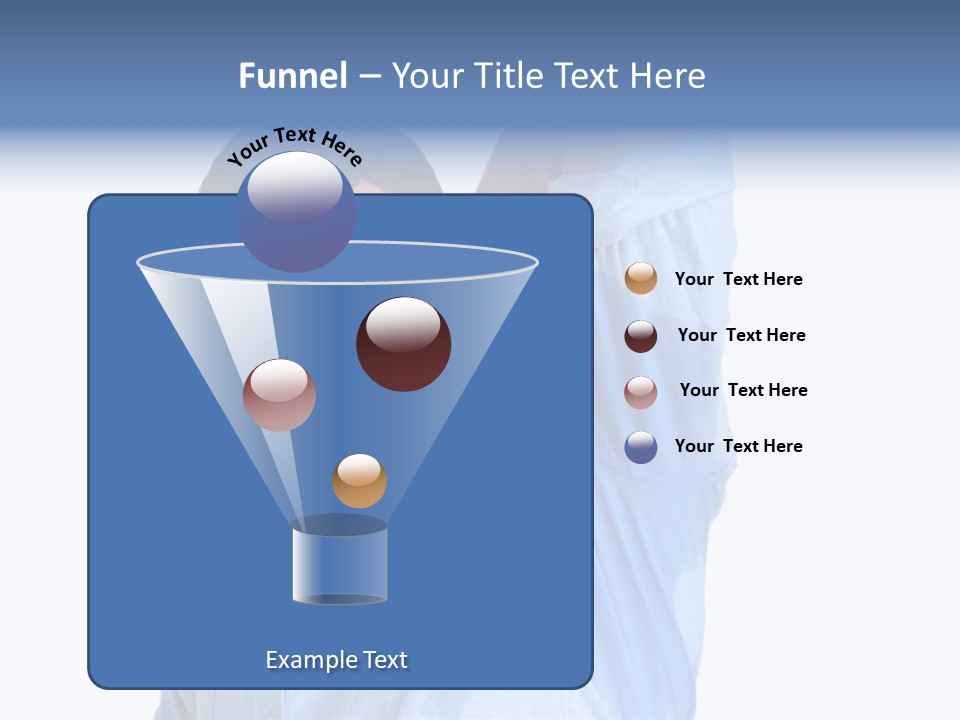 Funnel – Your Title Text Here

Your Text Here

Your Text Here

Your Text Here

Your Text Here

Your Text Here

Example Text